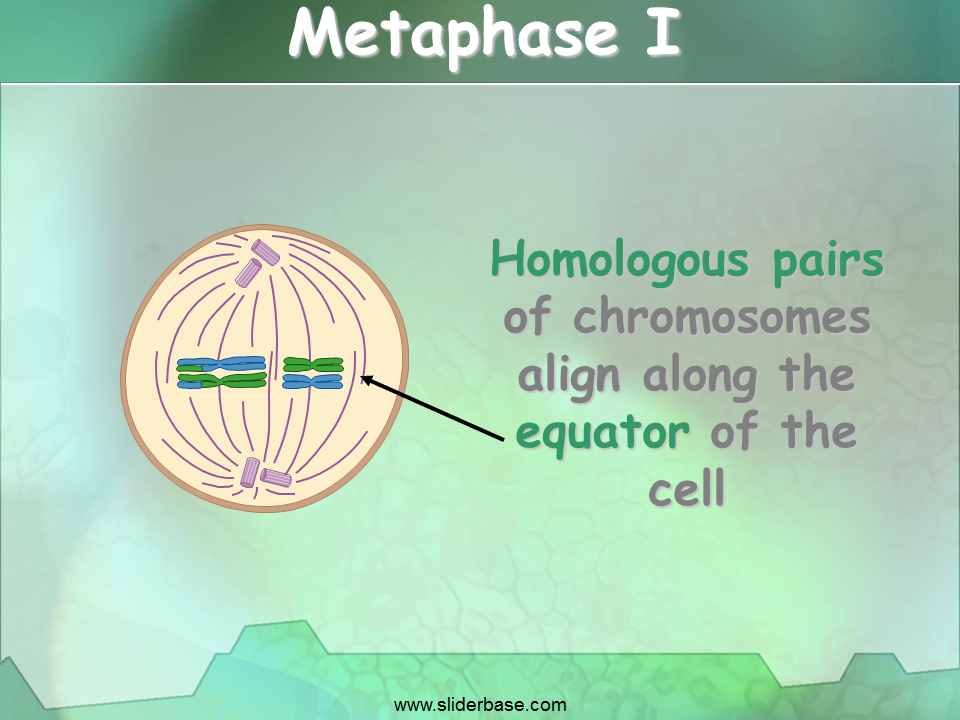 Metaphase I

Homologous pairs of chromosomes align along the equator of the cell

www.sliderbase.com